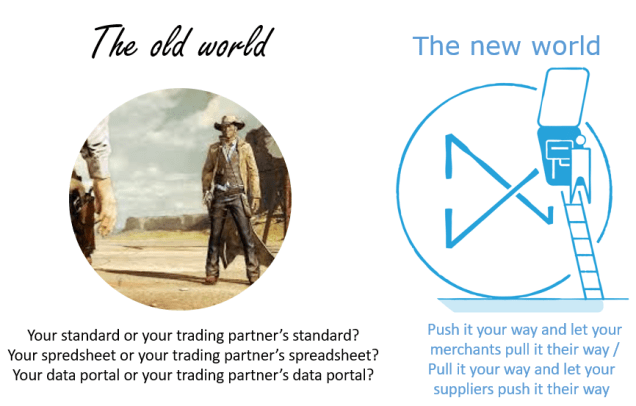 The old world

Your standard or your trading partner's standard?
Your spredsheet or your trading partner's spreadsheet?
Your data portal or your trading partner's data portal?

The new world

Push it your way and let your merchants pull it their way / Pull it your way and let your suppliers push it their way